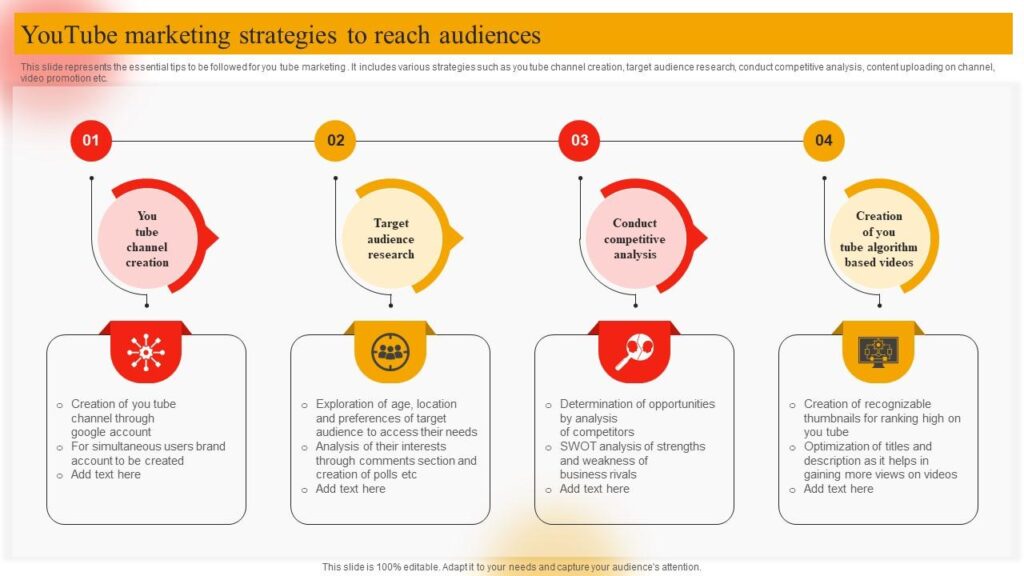 YouTube marketing strategies to reach audiences

This slide represents the essential tips to be followed for you tube marketing . It includes various strategies such as you tube channel creation, target audience research, conduct competitive analysis, content uploading on channel, video promotion etc.

01

You tube channel creation

- Creation of you tube channel through google account
- For simultaneous users brand account to be created
- Add text here

02

Target audience research

- Exploration of age, location and preferences of target audience to access their needs
- Analysis of their interests through comments section and creation of polls etc
- Add text here

03

Conduct competitive analysis

- Determination of opportunities by analysis of competitors
- SWOT analysis of strengths and weakness of business rivals
- Add text here

04

Creation of you tube algorithm based videos

- Creation of recognizable thumbnails for ranking high on you tube
- Optimization of titles and description as it helps in gaining more views on videos
- Add text here

This slide is 100% editable. Adapt it to your needs and capture your audience's attention.